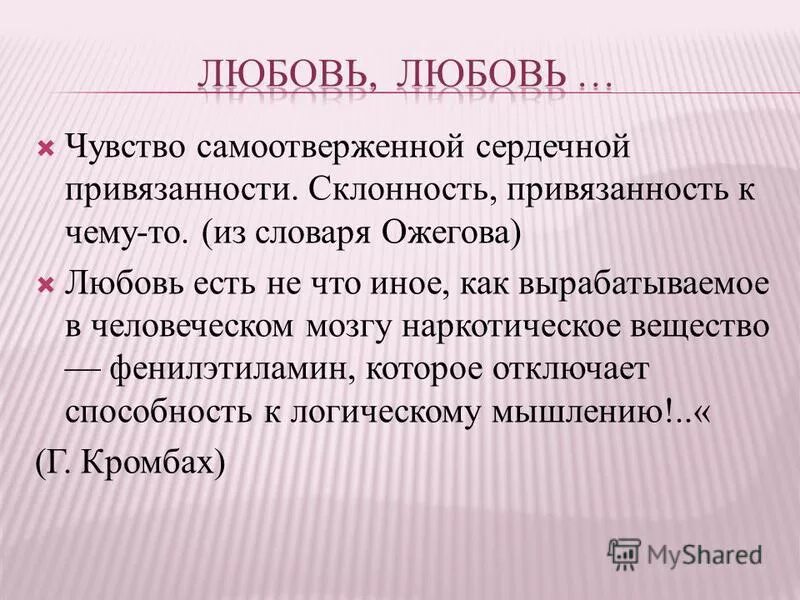 ЛЮБОВЬ, ЛЮБОВЬ …

Чувство самоотверженной сердечной привязанности. Склонность, привязанность к чему-то. (из словаря Ожегова)

Любовь есть не что иное, как вырабатываемое в человеческом мозгу наркотическое вещество — фенилэтиламин, которое отключает способность к логическому мышлению!..«

(Г. Кромбах)

MyShared